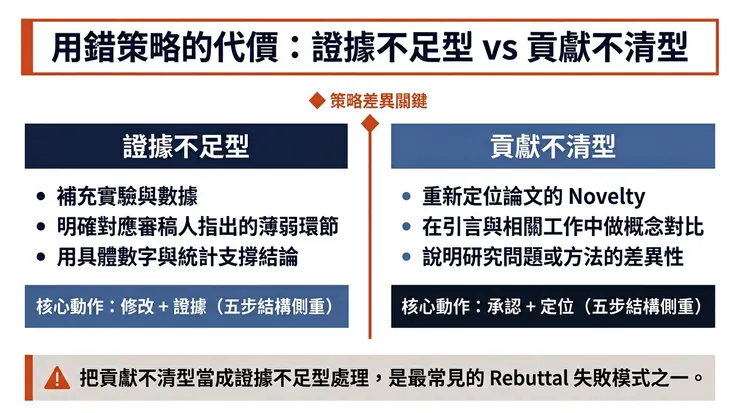 用錯策略的代價：證據不足型 vs 貢獻不清型

◆ 策略差異關鍵

證據不足型

• 補充實驗與數據
• 明確對應審稿人指出的薄弱環節
• 用具體數字與統計支撐結論

核心動作：修改 + 證據（五步結構側重）

貢獻不清型

• 重新定位論文的 Novelty
• 在引言與相關工作中做概念對比
• 說明研究問題或方法的差異性

核心動作：承認 + 定位（五步結構側重）

把貢獻不清型當成證據不足型處理，是最常見的 Rebuttal 失敗模式之一。